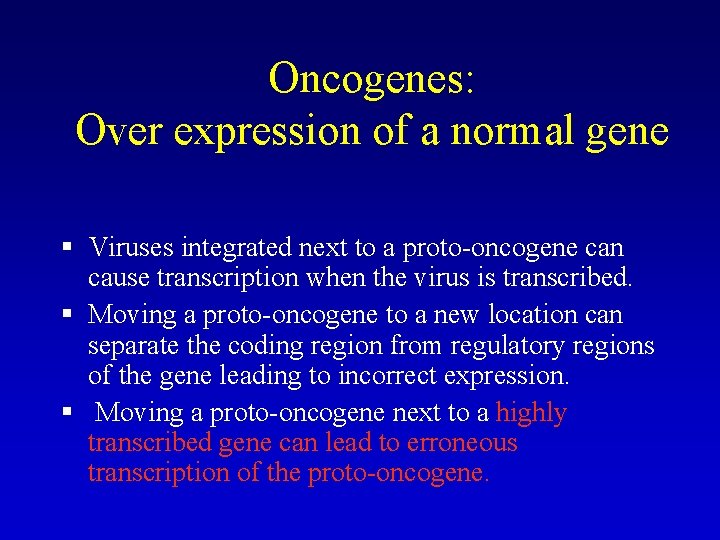 Oncogenes:
Over expression of a normal gene

▪ Viruses integrated next to a proto-oncogene can cause transcription when the virus is transcribed.
▪ Moving a proto-oncogene to a new location can separate the coding region from regulatory regions of the gene leading to incorrect expression.
▪ Moving a proto-oncogene next to a highly transcribed gene can lead to erroneous transcription of the proto-oncogene.